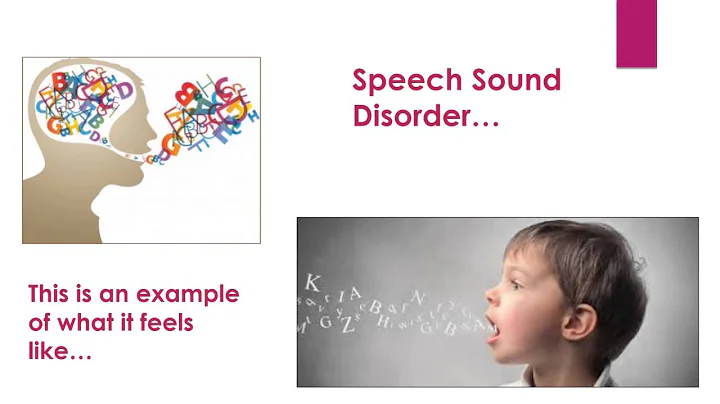 Speech Sound Disorder…

This is an example of what it feels like…